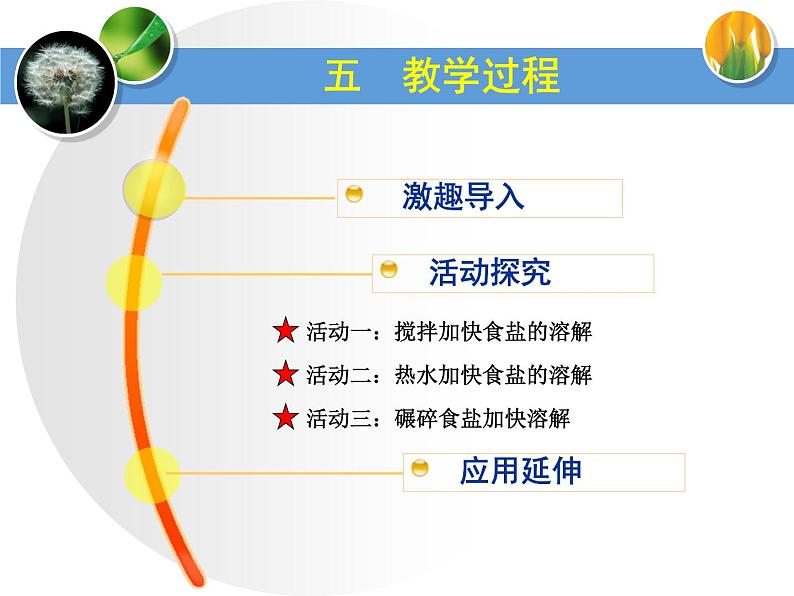 五　教学过程

激趣导入

活动探究

活动一：搅拌加快食盐的溶解

活动二：热水加快食盐的溶解

活动三：碾碎食盐加快溶解

应用延伸